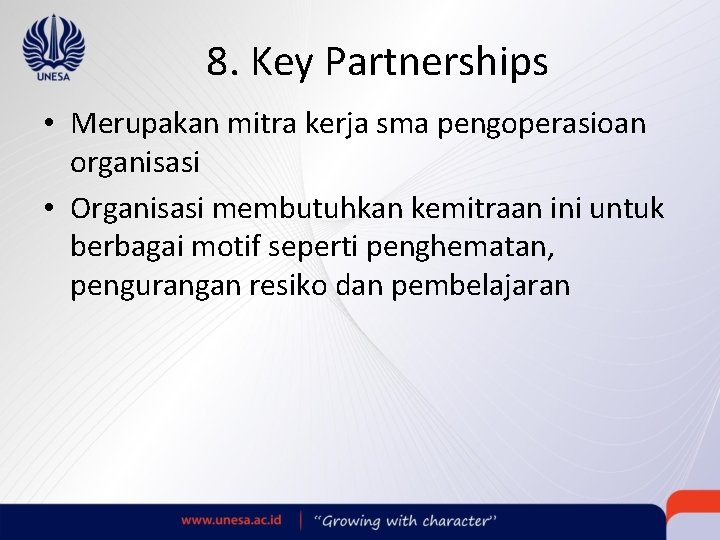 UNESA

8. Key Partnerships

• Merupakan mitra kerja sma pengoperasioan organisasi

• Organisasi membutuhkan kemitraan ini untuk berbagai motif seperti penghematan, pengurangan resiko dan pembelajaran

www.unesa.ac.id | "Growing with character"